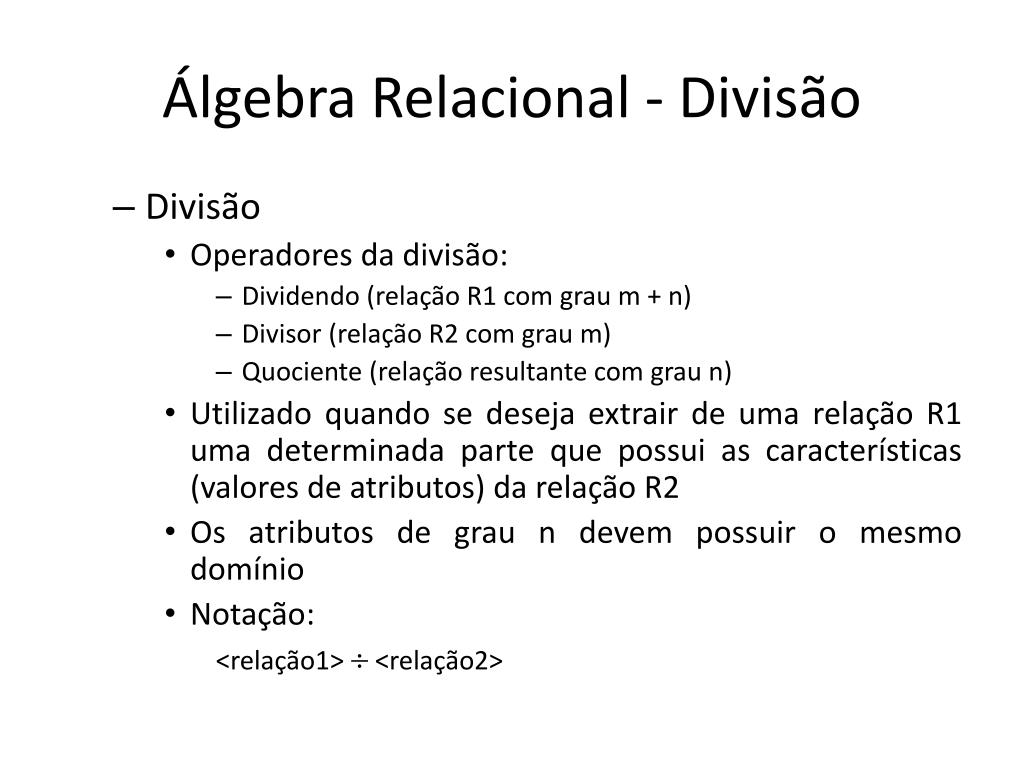 Álgebra Relacional - Divisão

– Divisão

• Operadores da divisão:

– Dividendo (relação R1 com grau m + n)

– Divisor (relação R2 com grau m)

– Quociente (relação resultante com grau n)

• Utilizado quando se deseja extrair de uma relação R1 uma determinada parte que possui as características (valores de atributos) da relação R2

• Os atributos de grau n devem possuir o mesmo domínio

• Notação:

<relação1> ÷ <relação2>